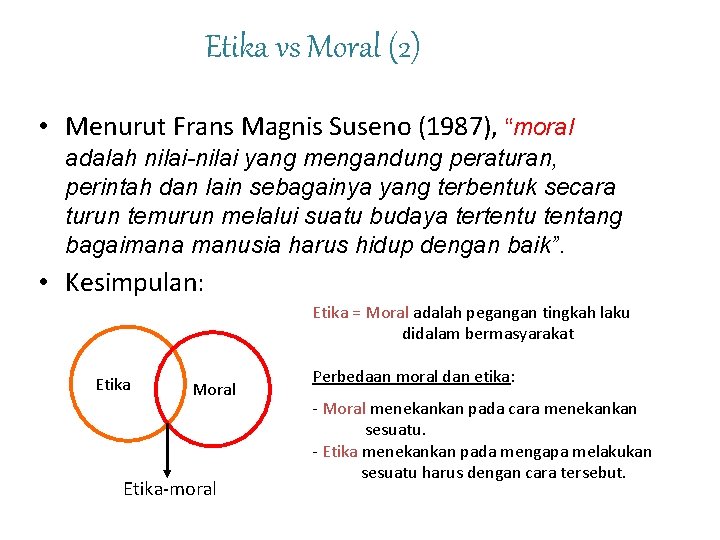 Etika vs Moral (2)

• Menurut Frans Magnis Suseno (1987), “moral adalah nilai-nilai yang mengandung peraturan, perintah dan lain sebagainya yang terbentuk secara turun temurun melalui suatu budaya tertentu tentang bagaimana manusia harus hidup dengan baik”.

• Kesimpulan:

Etika

Moral

Etika-moral

Etika = Moral adalah pegangan tingkah laku didalam bermasyarakat

Perbedaan moral dan etika:

- Moral menekankan pada cara menekankan sesuatu.
- Etika menekankan pada mengapa melakukan sesuatu harus dengan cara tersebut.